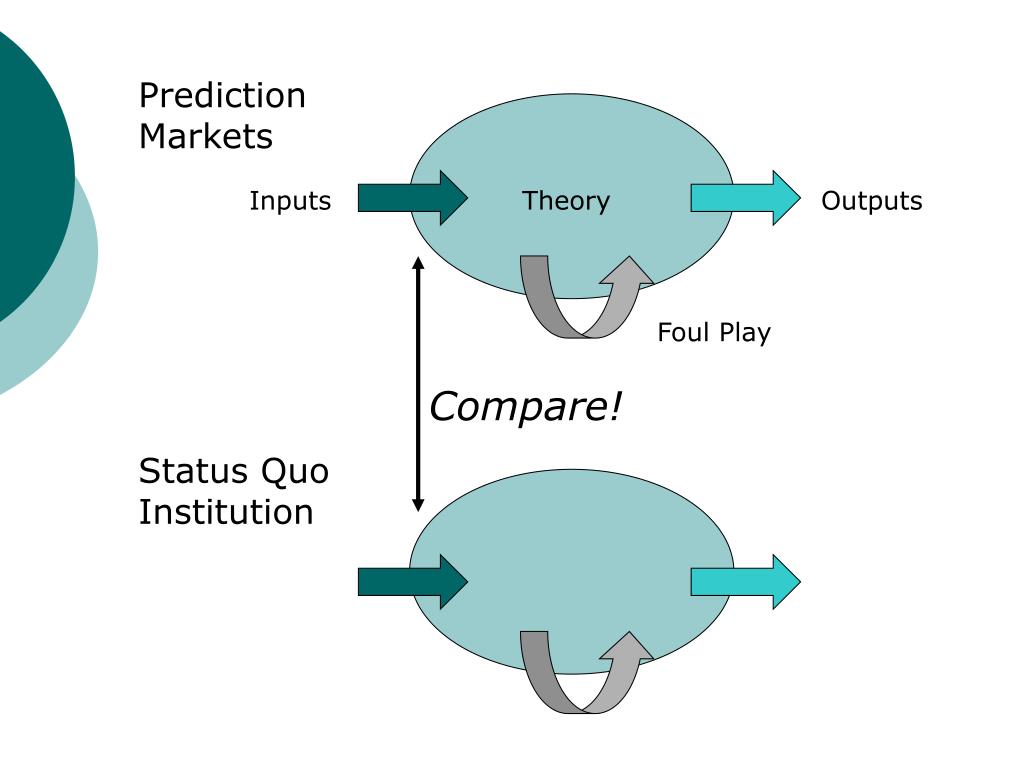 Prediction Markets

Inputs

Theory

Outputs

Foul Play

Compare!

Status Quo Institution